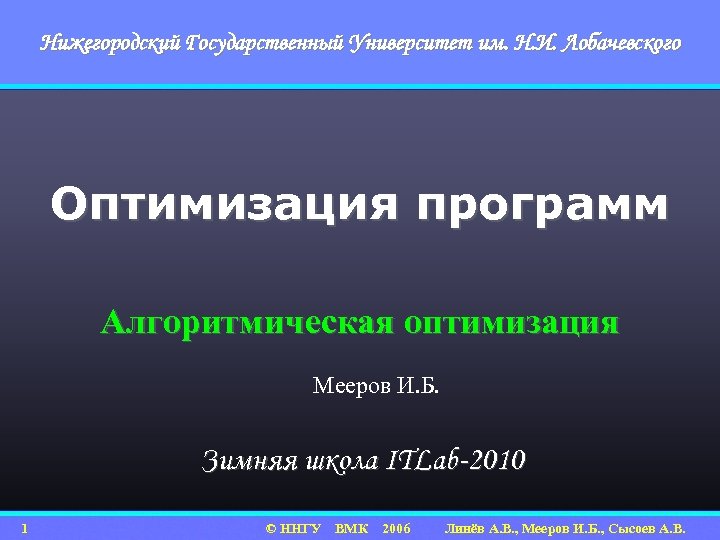 Нижегородский Государственный Университет им. Н.И. Лобачевского

Оптимизация программ

Алгоритмическая оптимизация

Мееров И.Б.

Зимняя школа ITLab-2010

1 © ННГУ ВМК 2006 Линёв А.В., Мееров И.Б., Сысоев А.В.